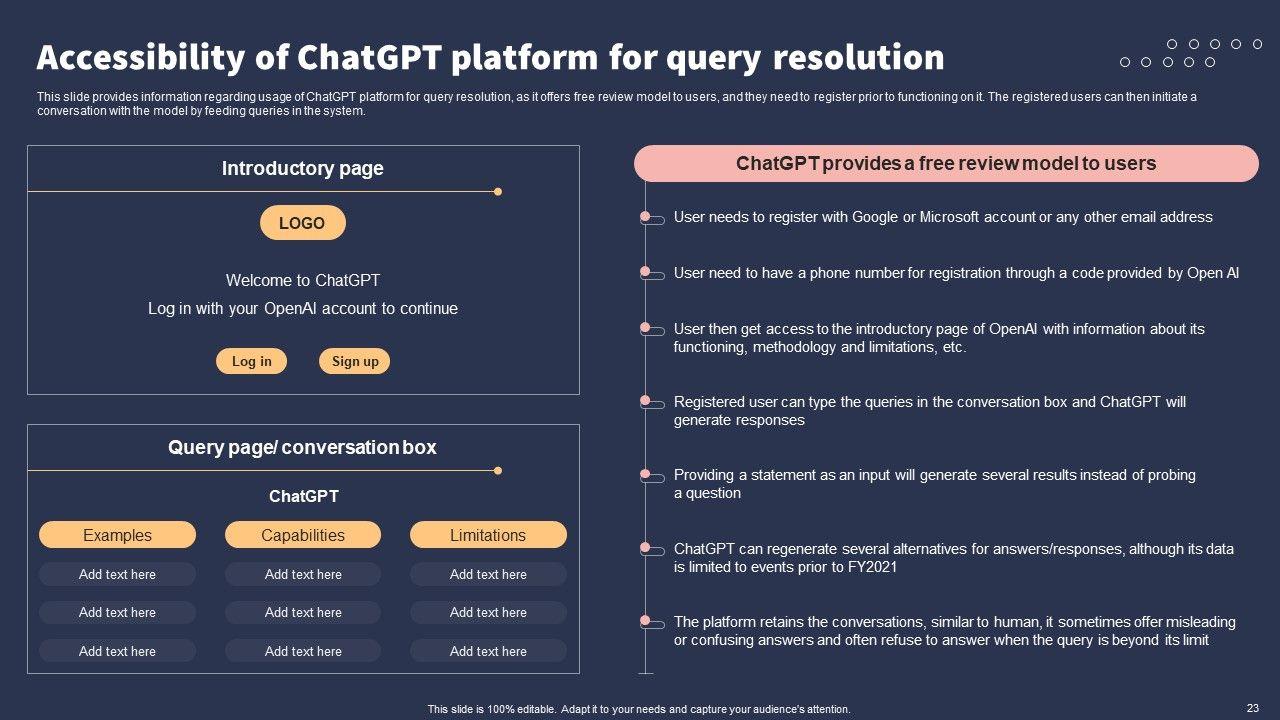 Accessibility of ChatGPT platform for query resolution

This slide provides information regarding usage of ChatGPT platform for query resolution, as it offers free review model to users, and they need to register prior to functioning on it. The registered users can then initiate a conversation with the model by feeding queries in the system.

Introductory page

LOGO

Welcome to ChatGPT

Log in with your OpenAI account to continue

Log in

Sign up

Query page/ conversation box

ChatGPT

| Examples | Capabilities | Limitations |
|---|---|---|
| Add text here | Add text here | Add text here |
| Add text here | Add text here | Add text here |
| Add text here | Add text here | Add text here |

ChatGPT provides a free review model to users

User needs to register with Google or Microsoft account or any other email address

User need to have a phone number for registration through a code provided by Open AI

User then get access to the introductory page of OpenAI with information about its functioning, methodology and limitations, etc.

Registered user can type the queries in the conversation box and ChatGPT will generate responses

Providing a statement as an input will generate several results instead of probing a question

ChatGPT can regenerate several alternatives for answers/responses, although its data is limited to events prior to FY2021

The platform retains the conversations, similar to human, it sometimes offer misleading or confusing answers and often refuse to answer when the query is beyond its limit

This slide is 100% editable. Adapt it to your needs and capture your audience's attention.

23